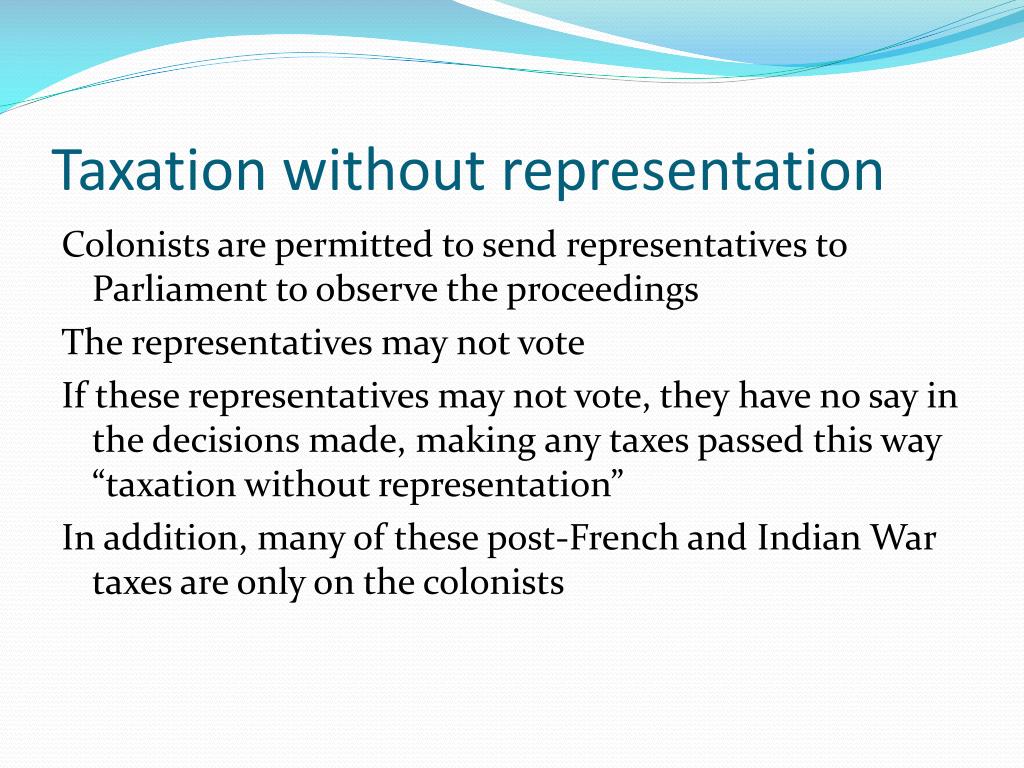 Taxation without representation

Colonists are permitted to send representatives to Parliament to observe the proceedings

The representatives may not vote

If these representatives may not vote, they have no say in the decisions made, making any taxes passed this way “taxation without representation”

In addition, many of these post-French and Indian War taxes are only on the colonists